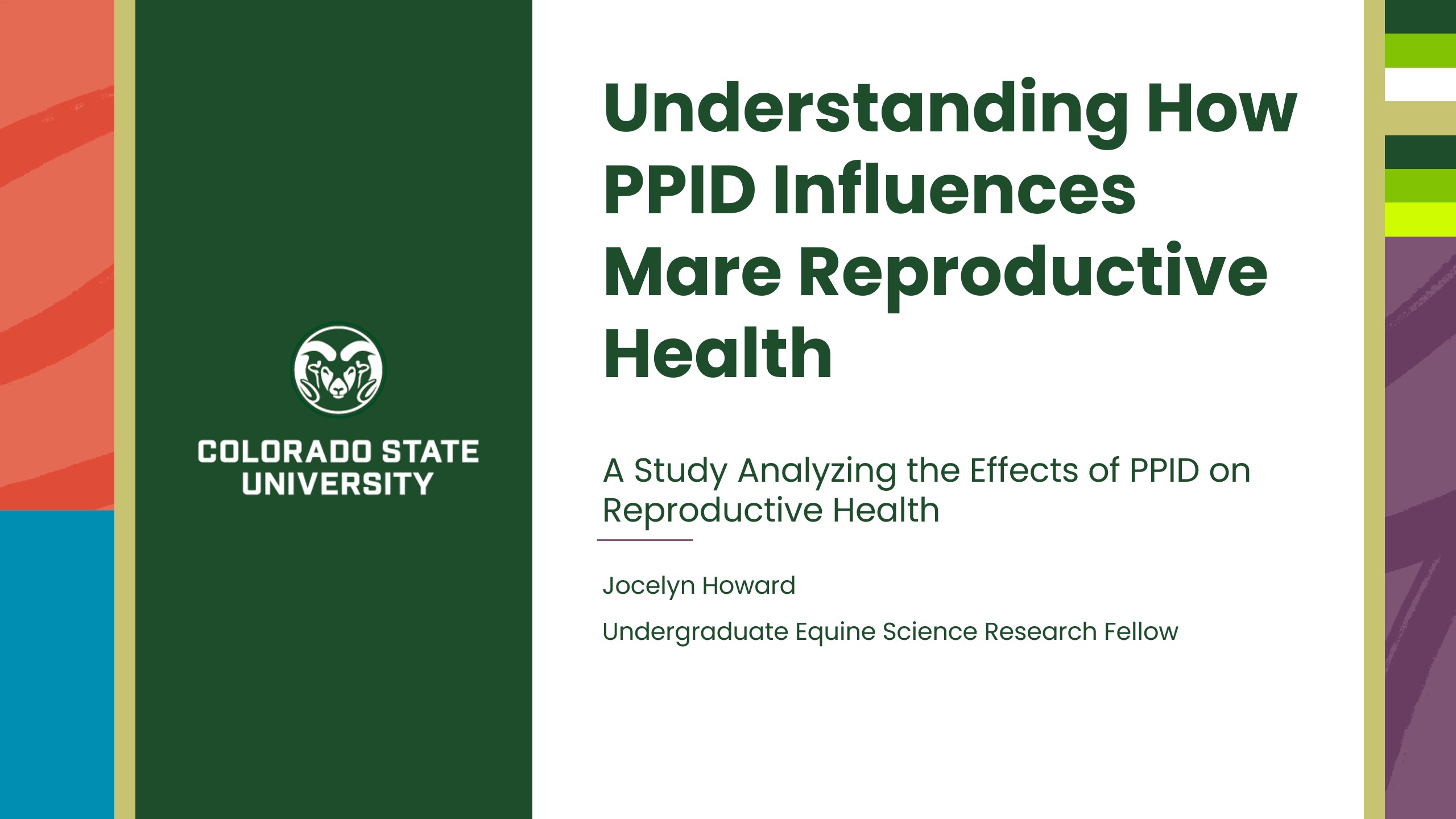 COLORADO STATE UNIVERSITY

Understanding How PPID Influences Mare Reproductive Health

A Study Analyzing the Effects of PPID on Reproductive Health

Jocelyn Howard

Undergraduate Equine Science Research Fellow